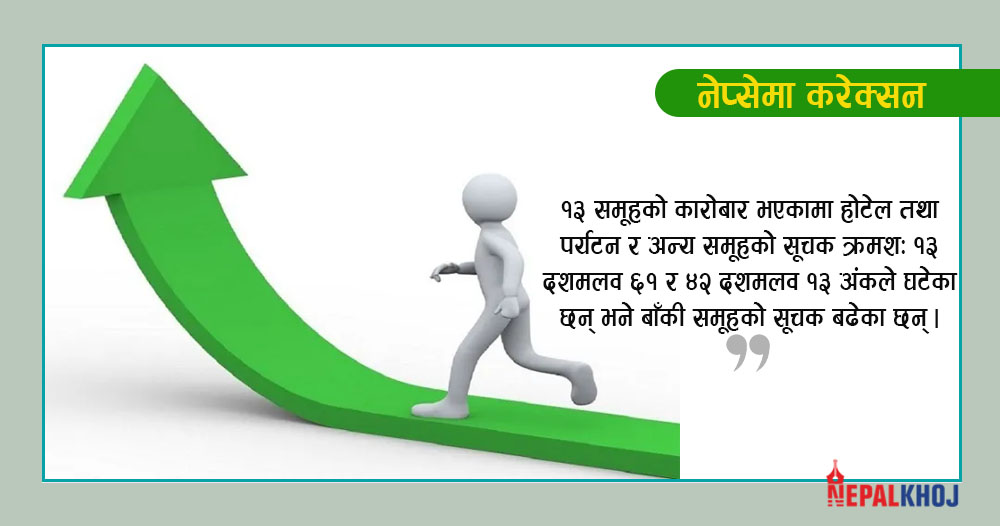 नेप्सेमा करेक्सन

१३ समूहको कारोबार भएकामा होटेल तथा पर्यटन र अन्य समूहको सूचक क्रमश: १३ दशमलव ६१ र ४२ दशमलव १३ अंकले घटेका छन् भने बाँकी समूहको सूचक बढेका छन्।

NEPALKHOJ